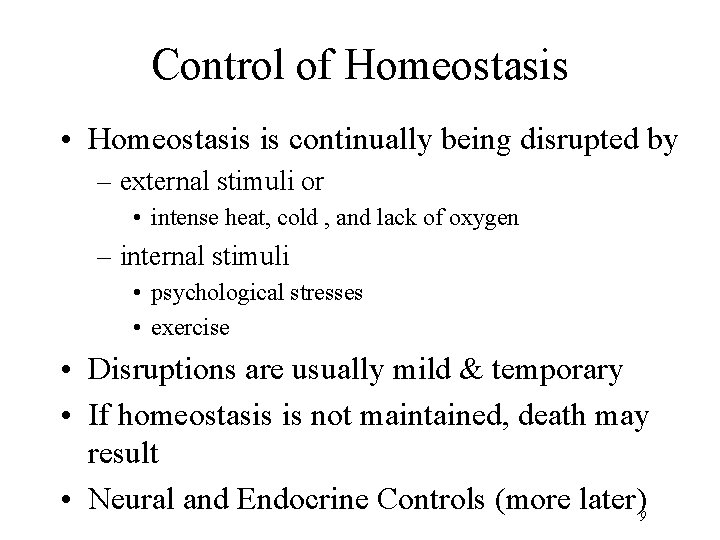 Control of Homeostasis

• Homeostasis is continually being disrupted by
– external stimuli or
• intense heat, cold , and lack of oxygen
– internal stimuli
• psychological stresses
• exercise

• Disruptions are usually mild & temporary

• If homeostasis is not maintained, death may result

• Neural and Endocrine Controls (more later)

9